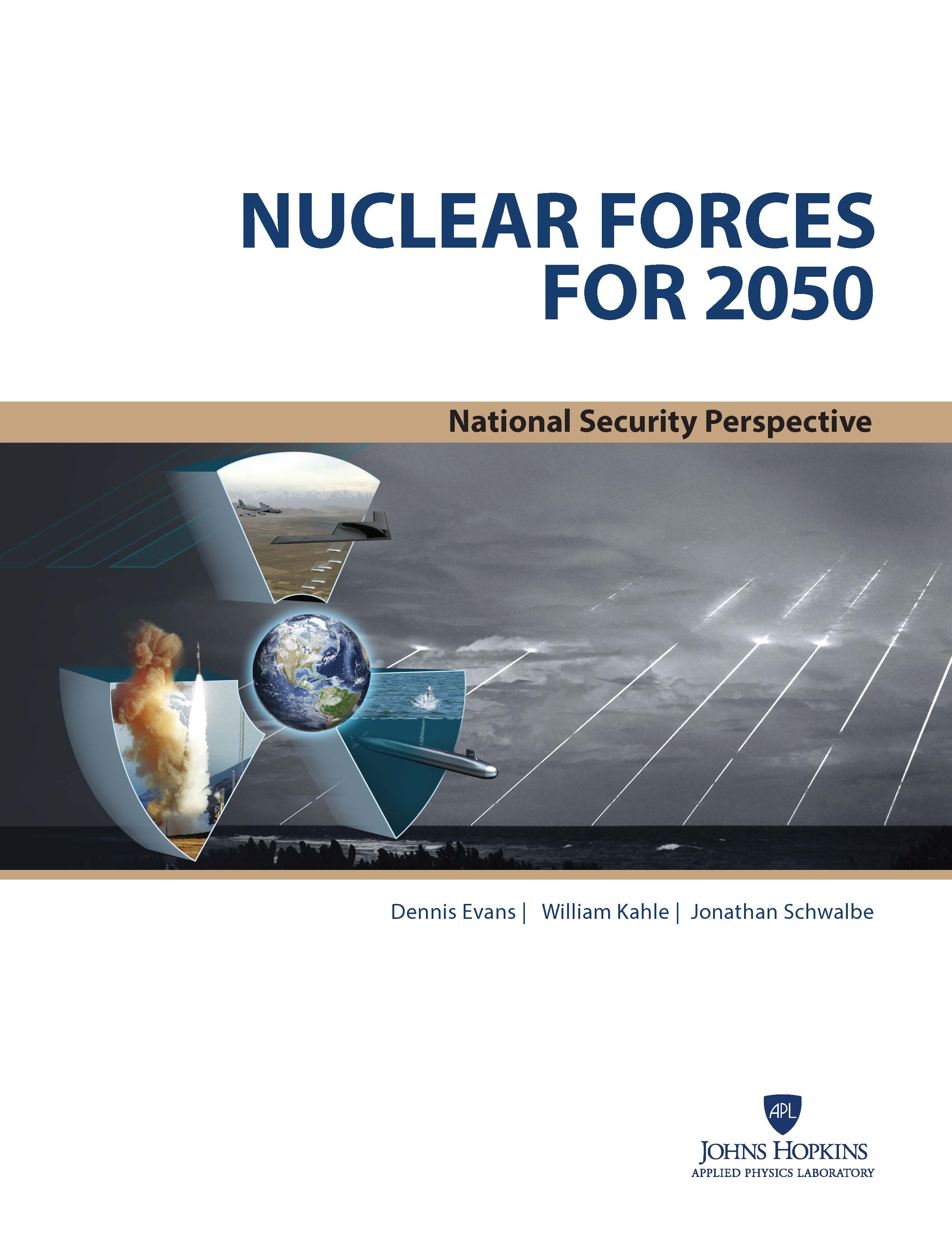 NUCLEAR FORCES FOR 2050

National Security Perspective

Dennis Evans | William Kahle | Jonathan Schwalbe

APL

JOHNS HOPKINS
APPLIED PHYSICS LABORATORY